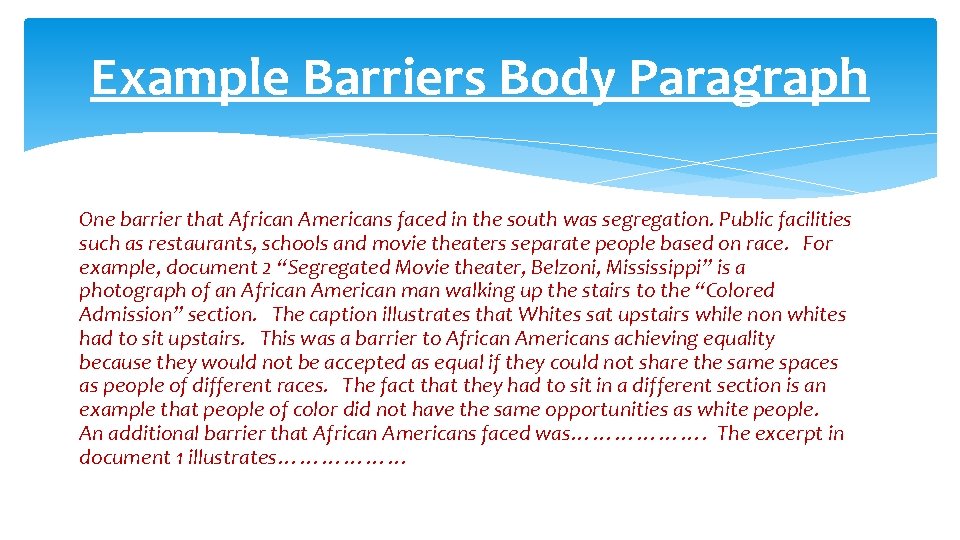 Example Barriers Body Paragraph

One barrier that African Americans faced in the south was segregation. Public facilities such as restaurants, schools and movie theaters separate people based on race. For example, document 2 “Segregated Movie theater, Belzoni, Mississippi” is a photograph of an African American man walking up the stairs to the “Colored Admission” section. The caption illustrates that Whites sat upstairs while non whites had to sit upstairs. This was a barrier to African Americans achieving equality because they would not be accepted as equal if they could not share the same spaces as people of different races. The fact that they had to sit in a different section is an example that people of color did not have the same opportunities as white people. An additional barrier that African Americans faced was………………. The excerpt in document 1 illustrates………………